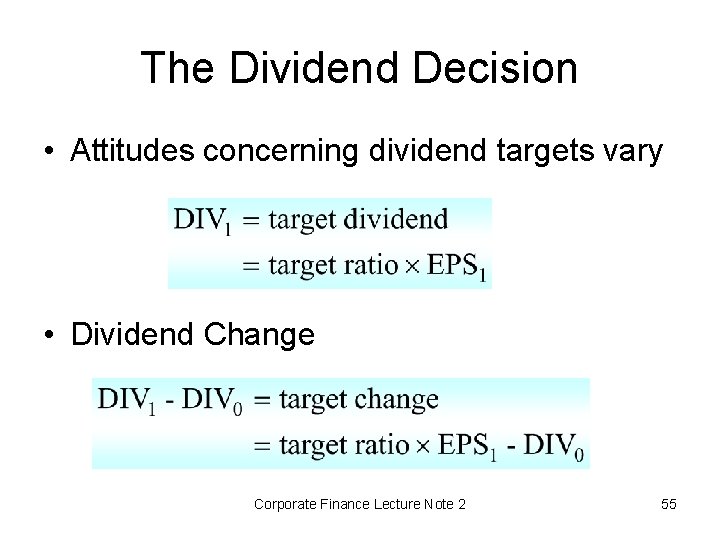 The Dividend Decision

• Attitudes concerning dividend targets vary

$DIV_1 = \text{target dividend}$
$= \text{target ratio} \times EPS_1$

• Dividend Change

$DIV_1 - DIV_0 = \text{target change}$
$= \text{target ratio} \times EPS_1 - DIV_0$

Corporate Finance Lecture Note 2

55